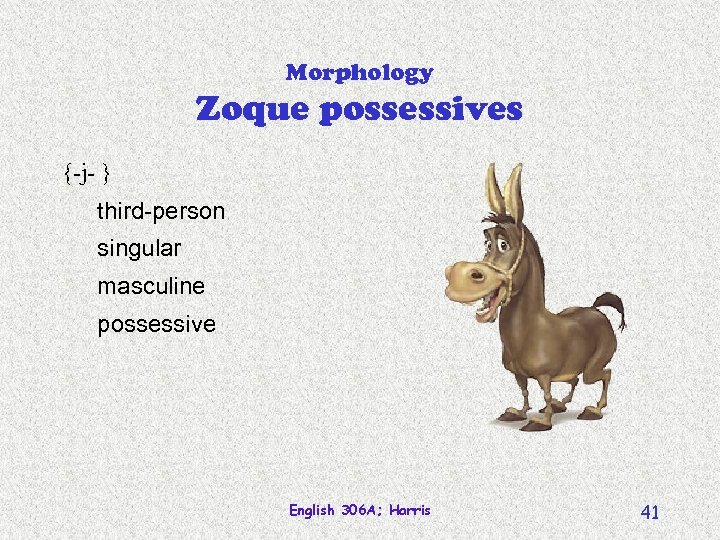 Morphology
Zoque possessives

{-j- }
third-person
singular
masculine
possessive

English 306A; Harris

41